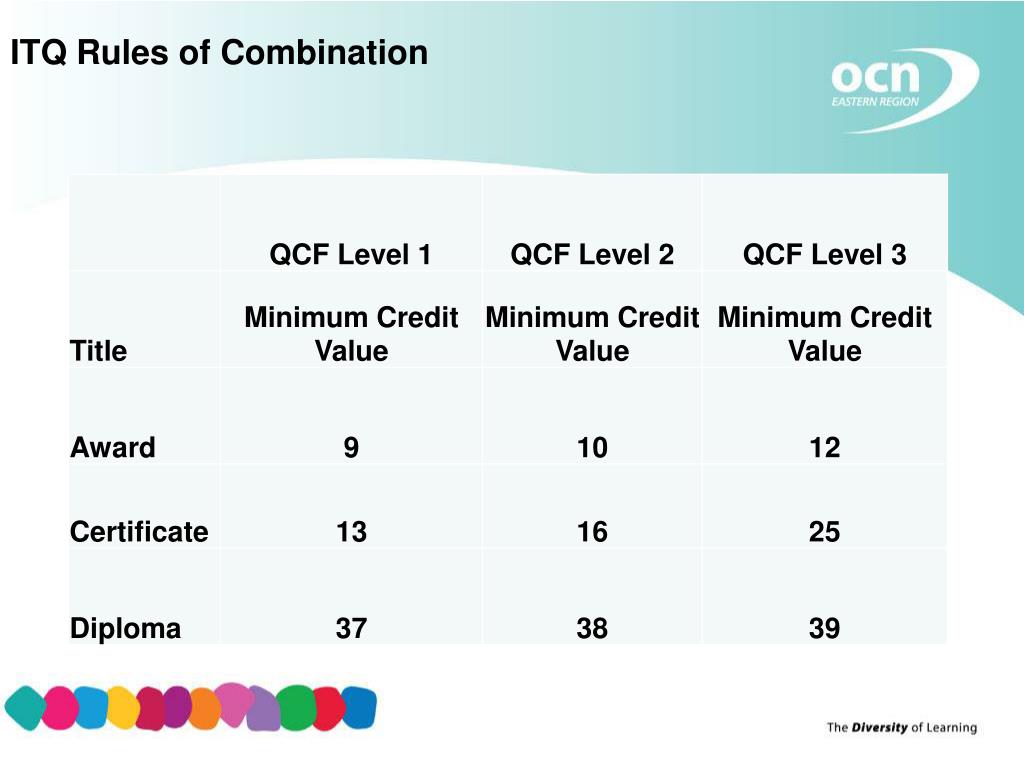 ITQ Rules of Combination

ocn
EASTERN REGION

| | QCF Level 1 | QCF Level 2 | QCF Level 3 |
|---|---|---|---|
| Title | Minimum Credit Value | Minimum Credit Value | Minimum Credit Value |
| Award | 9 | 10 | 12 |
| Certificate | 13 | 16 | 25 |
| Diploma | 37 | 38 | 39 |

The Diversity of Learning